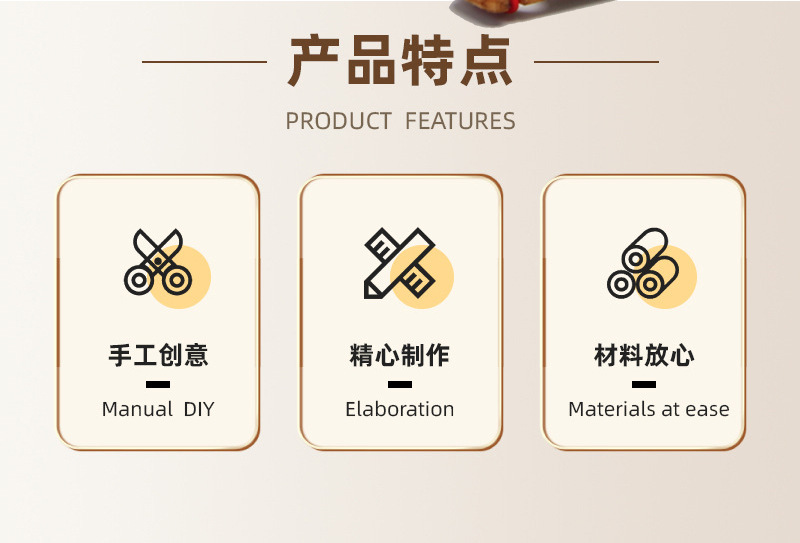 产品特点

PRODUCT FEATURES

手工创意

Manual DIY

精心制作

Elaboration

材料放心

Materials at ease